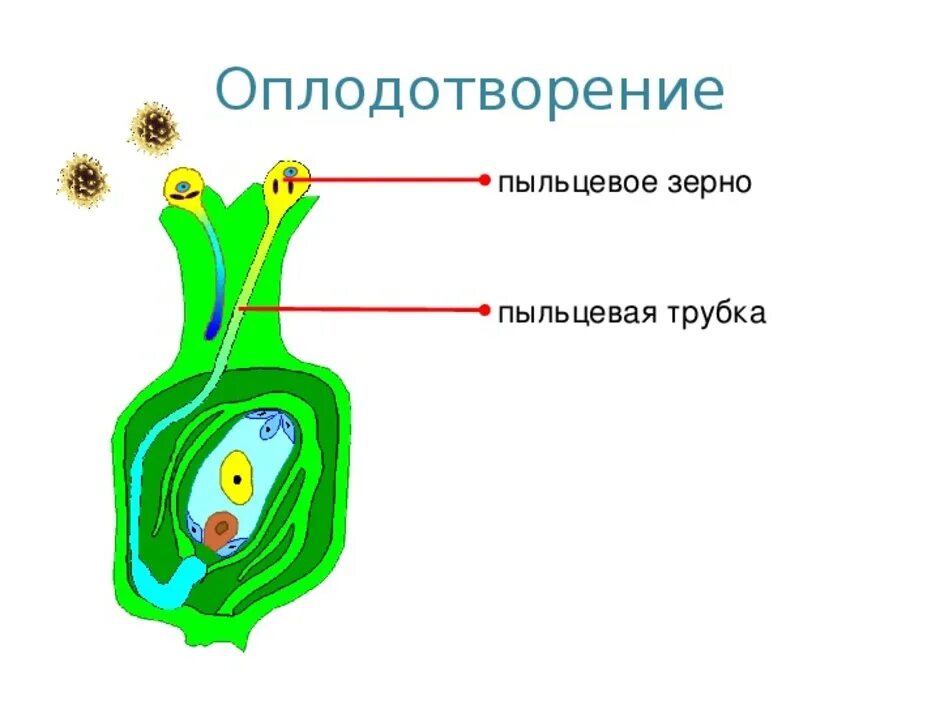 Оплодотворение

пыльцевое зерно

пыльцевая трубка